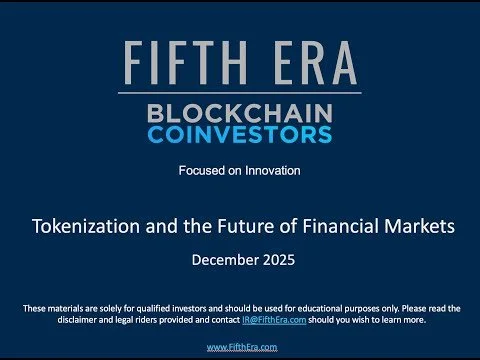 FIFTH ERA

BLOCKCHAIN
COINVESTORS

Focused on Innovation

Tokenization and the Future of Financial Markets

December 2025

These materials are solely for qualified investors and should be used for educational purposes only. Please read the disclaimer and legal riders provided and contact IR@FifthEra.com should you wish to learn more.

www.FifthEra.com